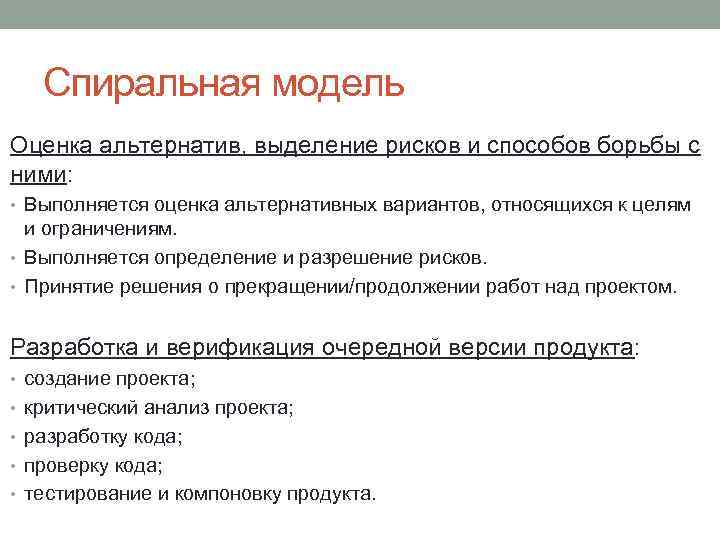 Спиральная модель

Оценка альтернатив, выделение рисков и способов борьбы с ними:

• Выполняется оценка альтернативных вариантов, относящихся к целям и ограничениям.
• Выполняется определение и разрешение рисков.
• Принятие решения о прекращении/продолжении работ над проектом.

Разработка и верификация очередной версии продукта:

• создание проекта;
• критический анализ проекта;
• разработку кода;
• проверку кода;
• тестирование и компоновку продукта.